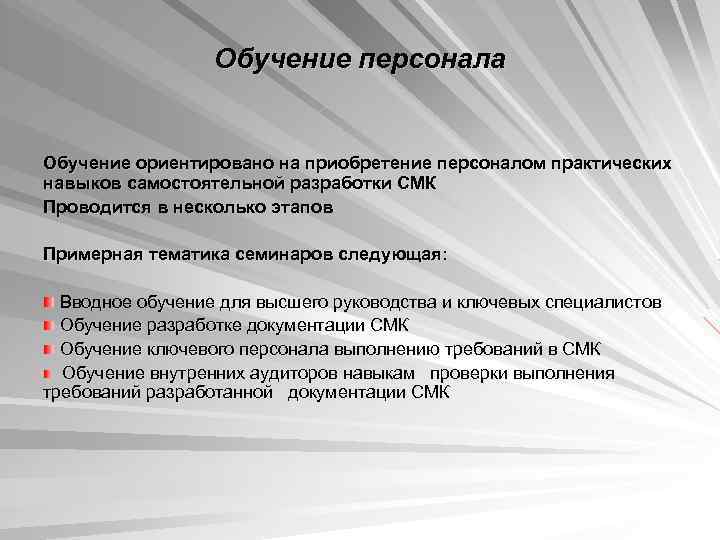 Обучение персонала

Обучение ориентировано на приобретение персоналом практических навыков самостоятельной разработки СМК

Проводится в несколько этапов

Примерная тематика семинаров следующая:

Вводное обучение для высшего руководства и ключевых специалистов

Обучение разработке документации СМК

Обучение ключевого персонала выполнению требований в СМК

Обучение внутренних аудиторов навыкам проверки выполнения требований разработанной документации СМК